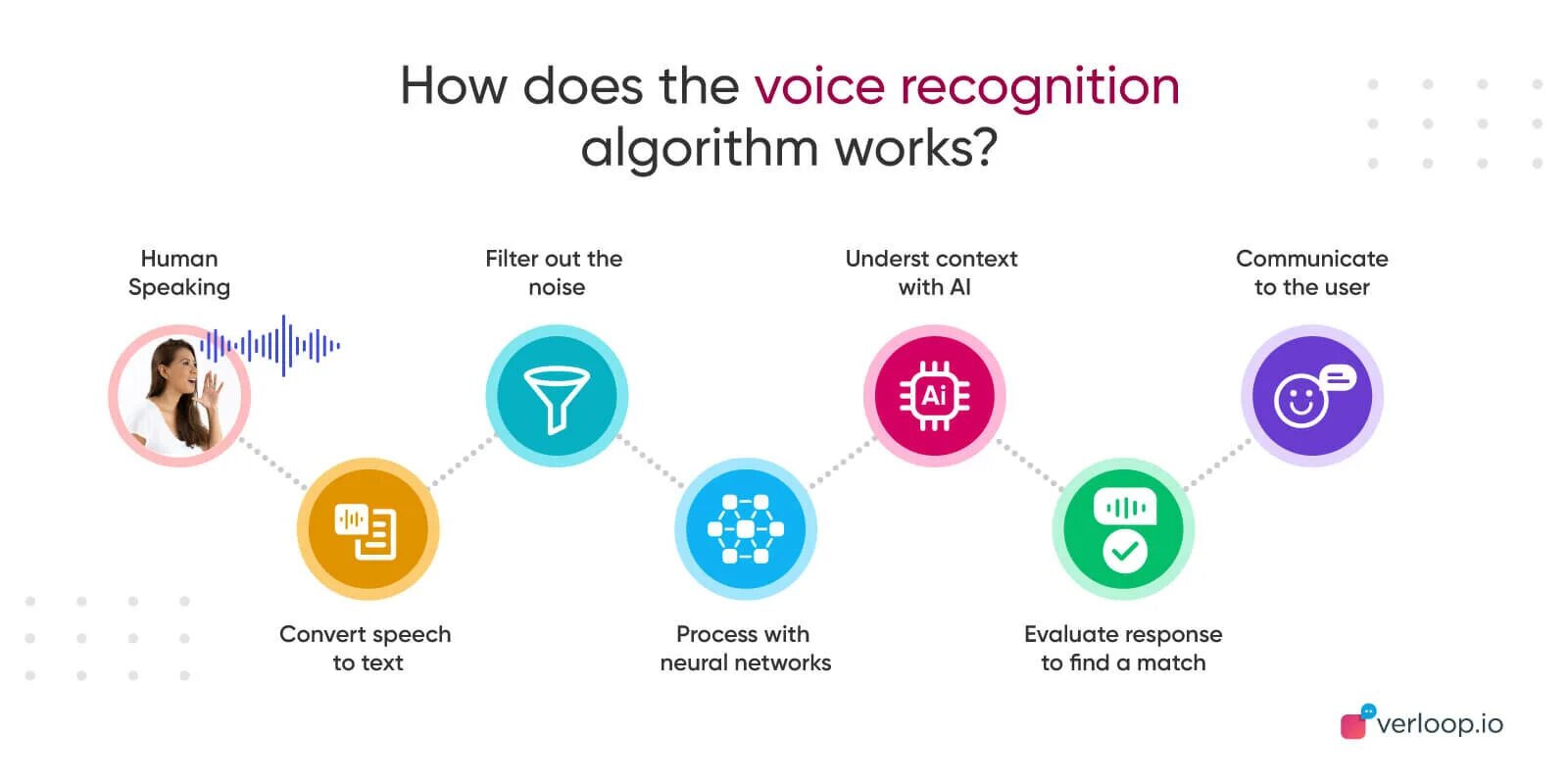 How does the voice recognition algorithm works?

Human Speaking

Convert speech to text

Filter out the noise

Process with neural networks

Underst context with AI

Ai

Evaluate response to find a match

Communicate to the user

verloop.io